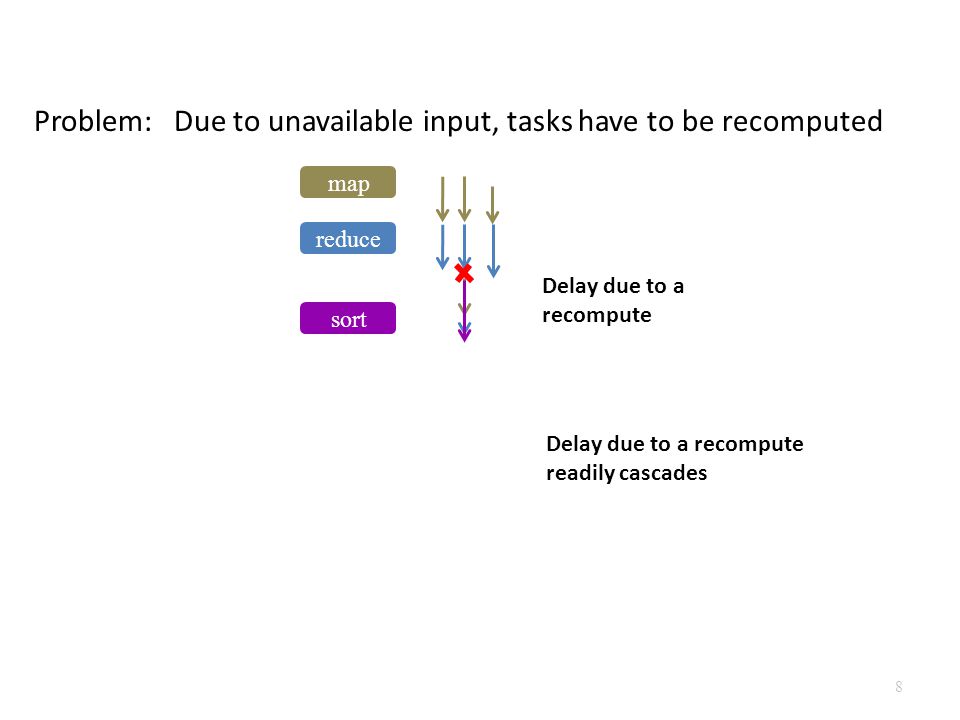 Problem: Due to unavailable input, tasks have to be recomputed

map

reduce

sort

Delay due to a recompute

Delay due to a recompute readily cascades

8